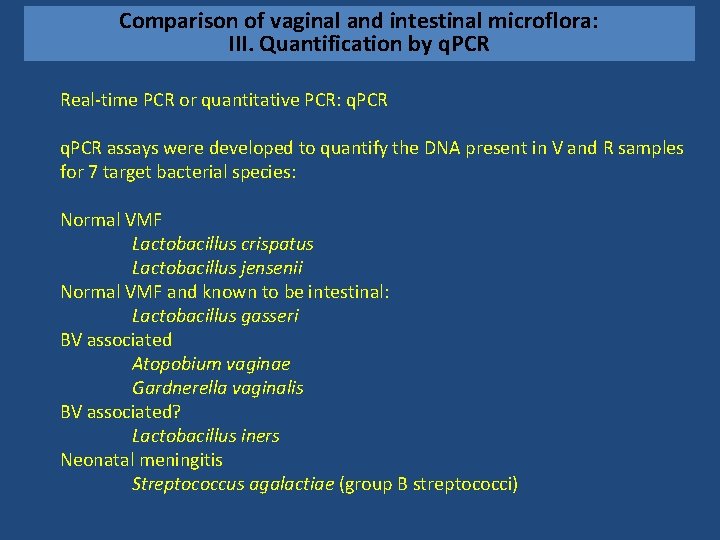 Comparison of vaginal and intestinal microflora:
III. Quantification by qPCR

Real-time PCR or quantitative PCR: qPCR

qPCR assays were developed to quantify the DNA present in V and R samples for 7 target bacterial species:

Normal VMF
Lactobacillus crispatus
Lactobacillus jensenii
Normal VMF and known to be intestinal:
Lactobacillus gasseri
BV associated
Atopobium vaginae
Gardnerella vaginalis
BV associated?
Lactobacillus iners
Neonatal meningitis
Streptococcus agalactiae (group B streptococci)